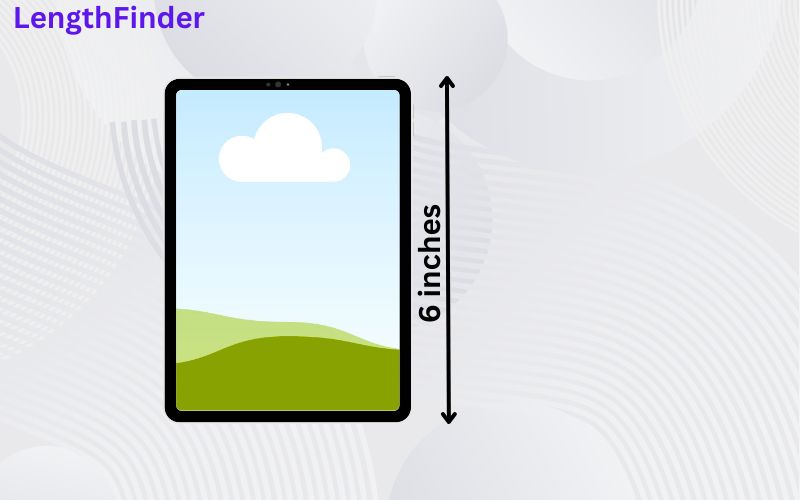 LengthFinder

6 inches